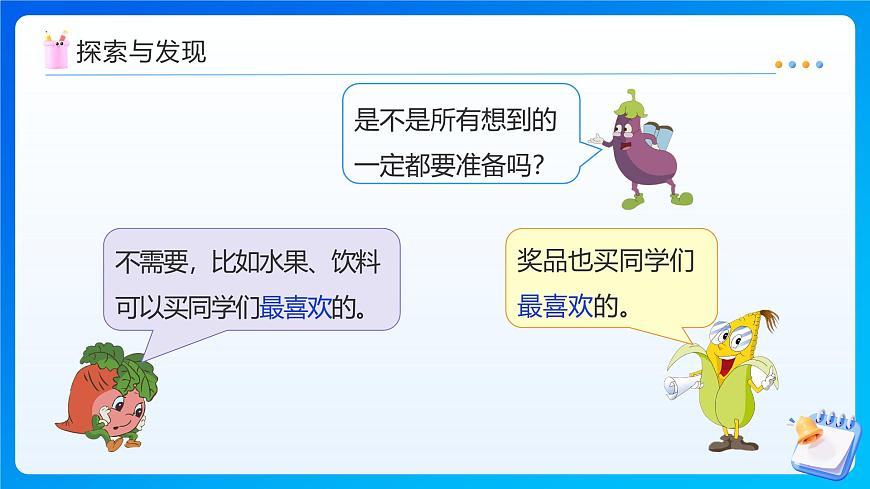 探索与发现

是不是所有想到的一定都要准备吗？

不需要，比如水果、饮料可以买同学们最喜欢的。

奖品也买同学们最喜欢的。